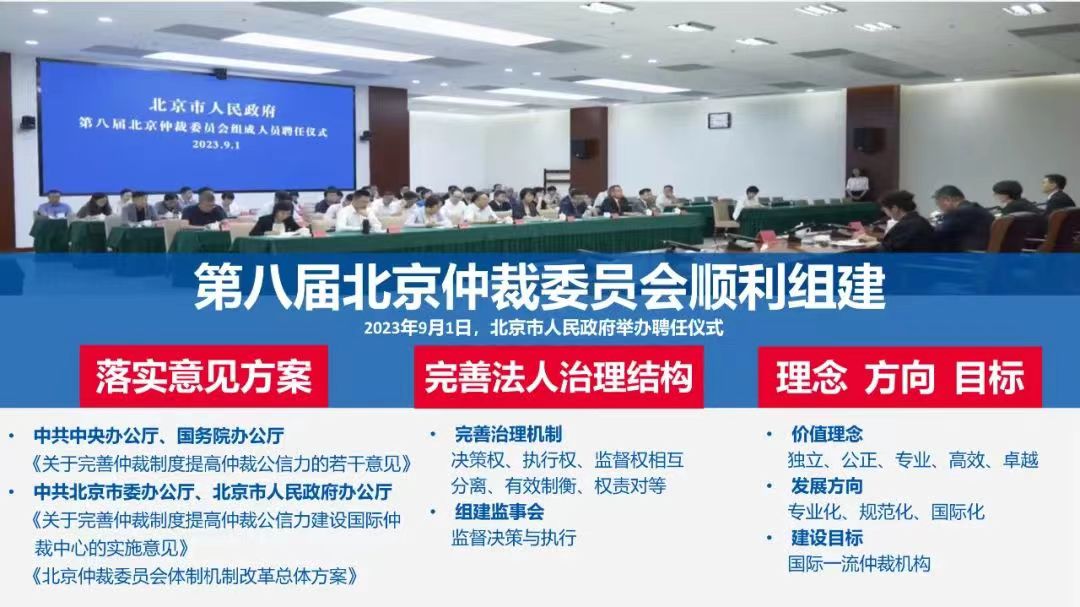 北京市人民政府
第八届北京仲裁委员会组成人员聘任仪式
2023.9.1

第八届北京仲裁委员会顺利组建
2023年9月1日，北京市人民政府举办聘任仪式

落实意见方案

• 中共中央办公厅、国务院办公厅
《关于完善仲裁制度提高仲裁公信力的若干意见》
• 中共北京市委办公厅、北京市人民政府办公厅
《关于完善仲裁制度提高仲裁公信力建设国际仲裁中心的实施意见》
《北京仲裁委员会体制机制改革总体方案》

完善法人治理结构

• 完善治理机制
决策权、执行权、监督权相互分离、有效制衡、权责对等
• 组建监事会
监督决策与执行

理念 方向 目标

• 价值理念
独立、公正、专业、高效、卓越
• 发展方向
专业化、规范化、国际化
• 建设目标
国际一流仲裁机构